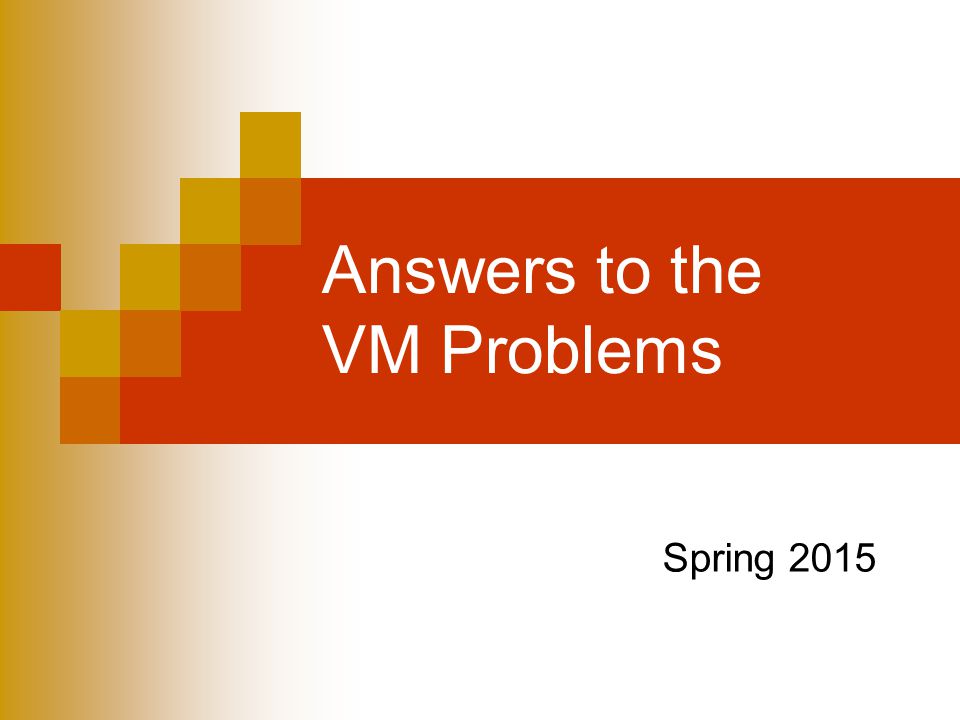 Answers to the VM Problems

Spring 2015